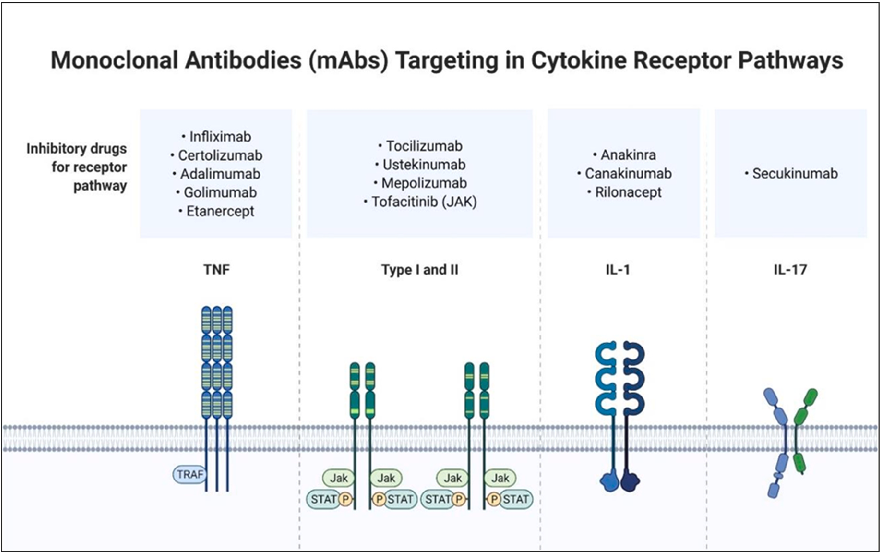 Monoclonal Antibodies (mAbs) Targeting in Cytokine Receptor Pathways

Inhibitory drugs for receptor pathway

• Infliximab
• Certolizumab
• Adalimumab
• Golimumab
• Etanercept

• Tocilizumab
• Ustekinumab
• Mepolizumab
• Tofacitinib (JAK)

• Anakinra
• Canakinumab
• Rilonacept

• Secukinumab

TNF

Type I and II

IL-1

IL-17

TRAF

Jak Jak Jak Jak

STAT P P STAT STAT P P STAT